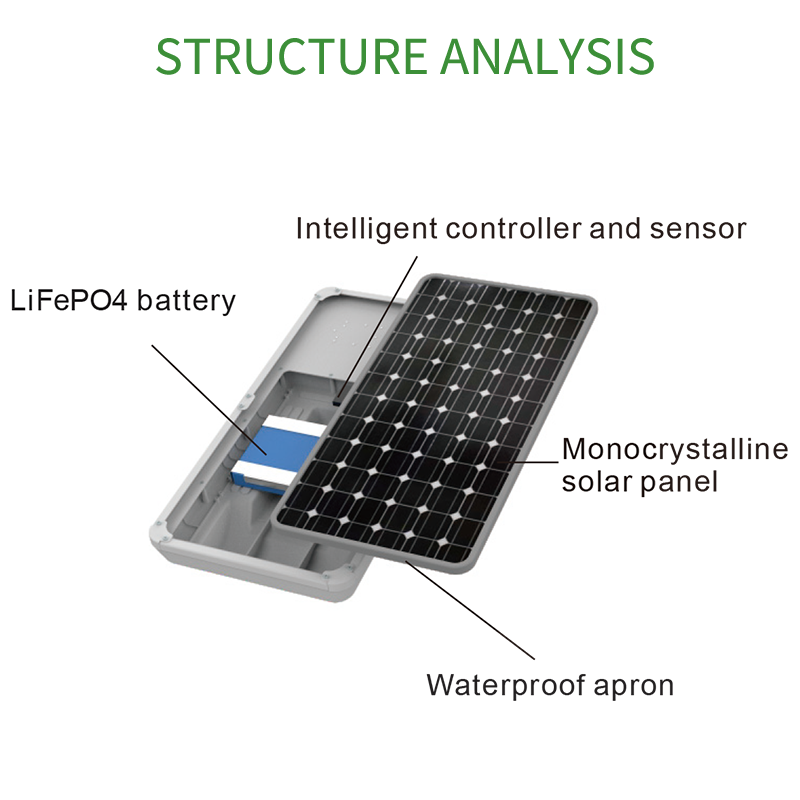 STRUCTURE ANALYSIS

Intelligent controller and sensor

LiFePO4 battery

Monocrystalline solar panel

Waterproof apron